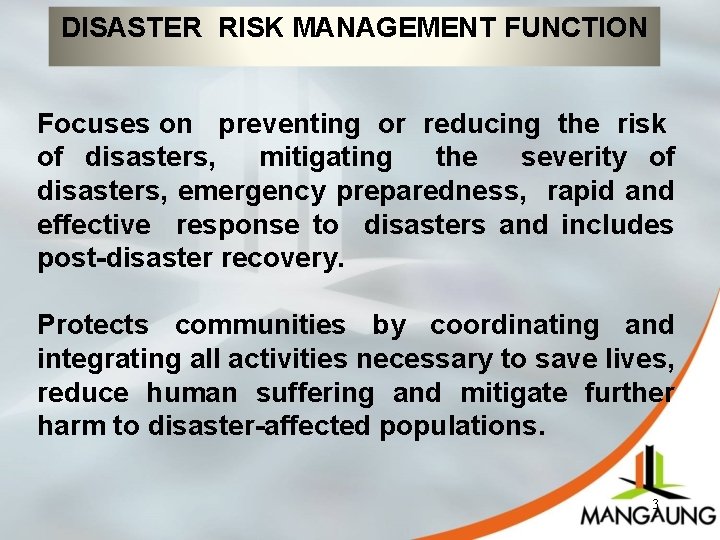 DISASTER RISK MANAGEMENT FUNCTION

Focuses on preventing or reducing the risk of disasters, mitigating the severity of disasters, emergency preparedness, rapid and effective response to disasters and includes post-disaster recovery.

Protects communities by coordinating and integrating all activities necessary to save lives, reduce human suffering and mitigate further harm to disaster-affected populations.

3

MANGAUNG